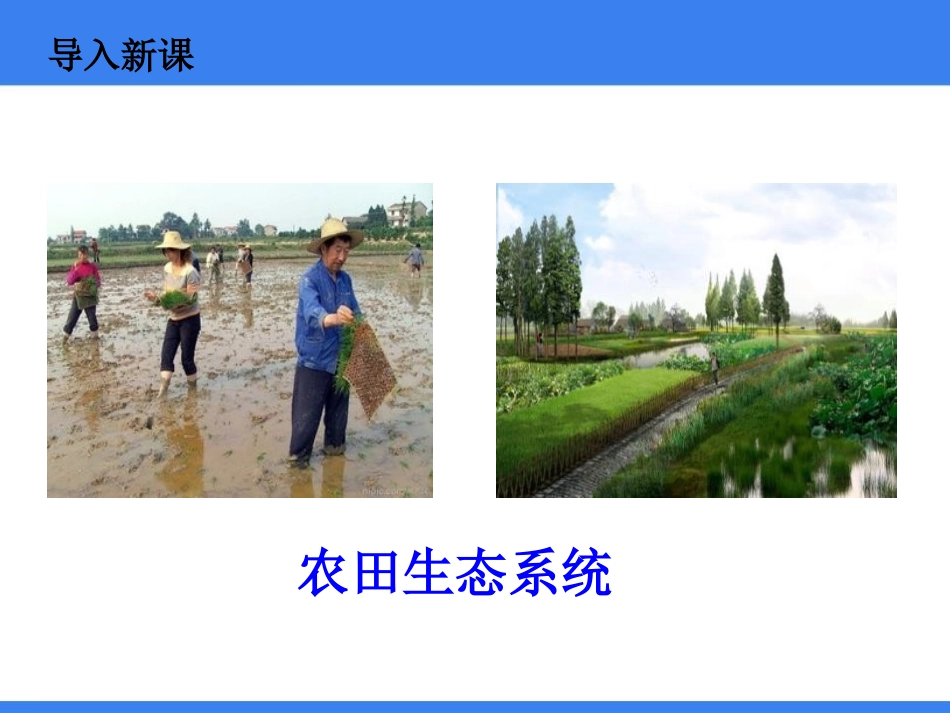 导入新课

农田生态系统